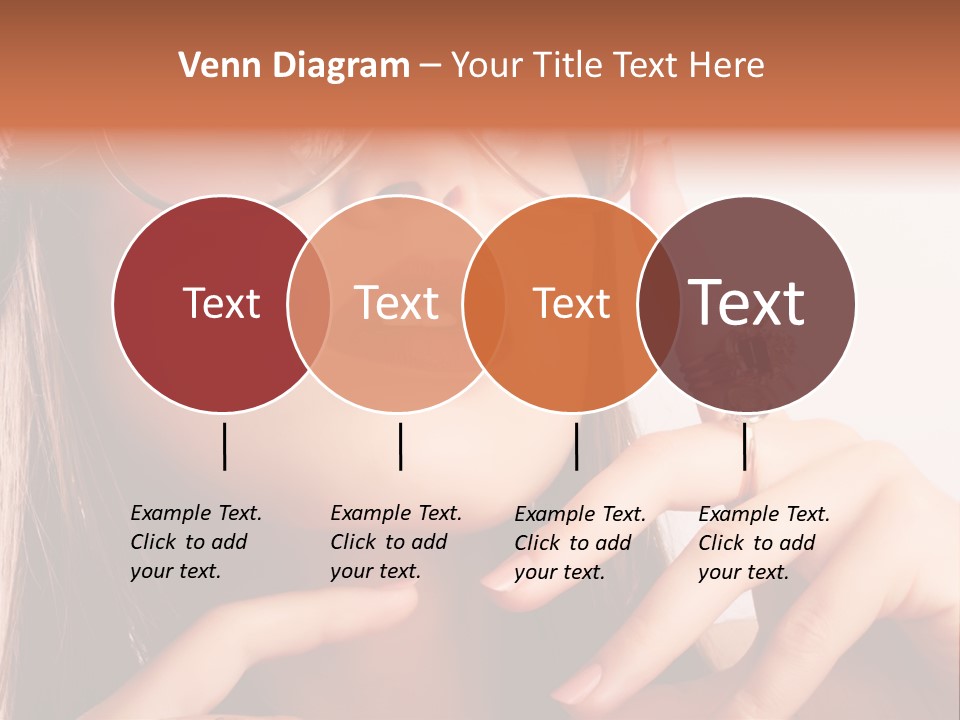 Venn Diagram – Your Title Text Here

Text

Text

Text

Text

Example Text. Click to add your text.

Example Text. Click to add your text.

Example Text. Click to add your text.

Example Text. Click to add your text.